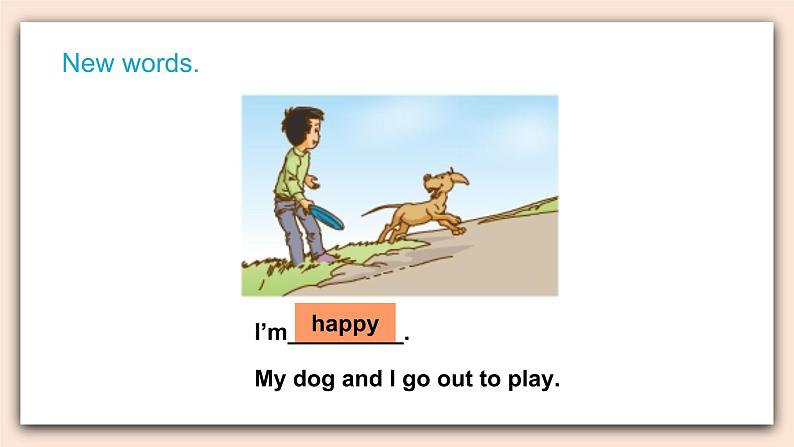 New words.

I'm happy.

My dog and I go out to play.